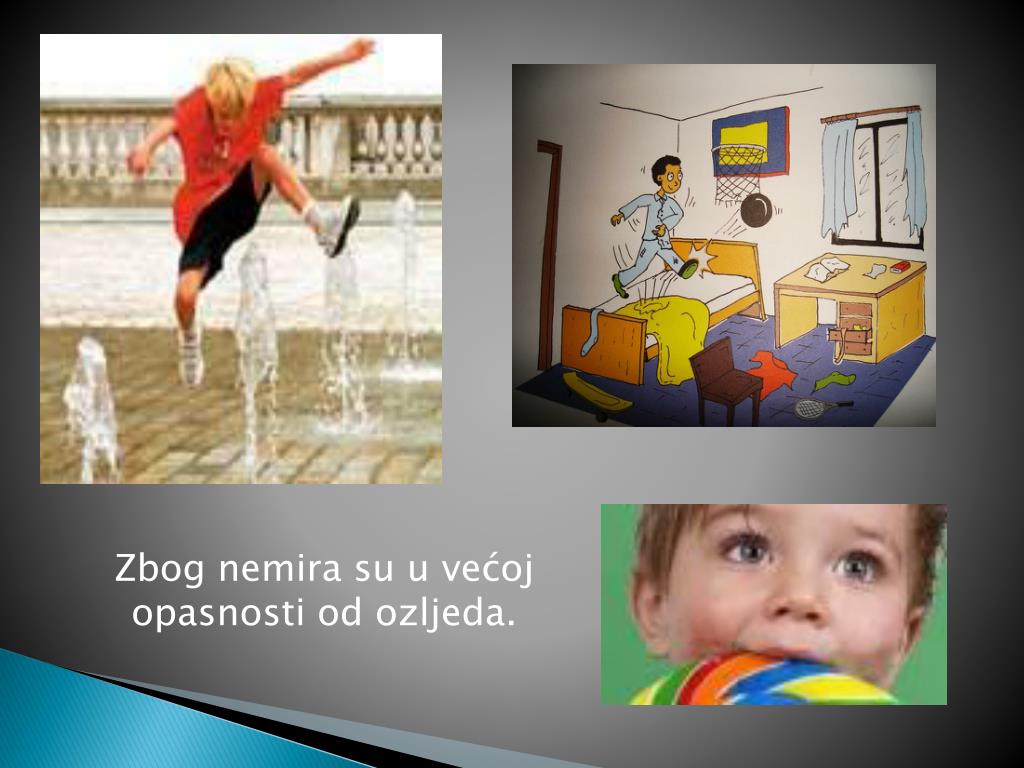 Zbog nemira su u većoj opasnosti od ozljeda.